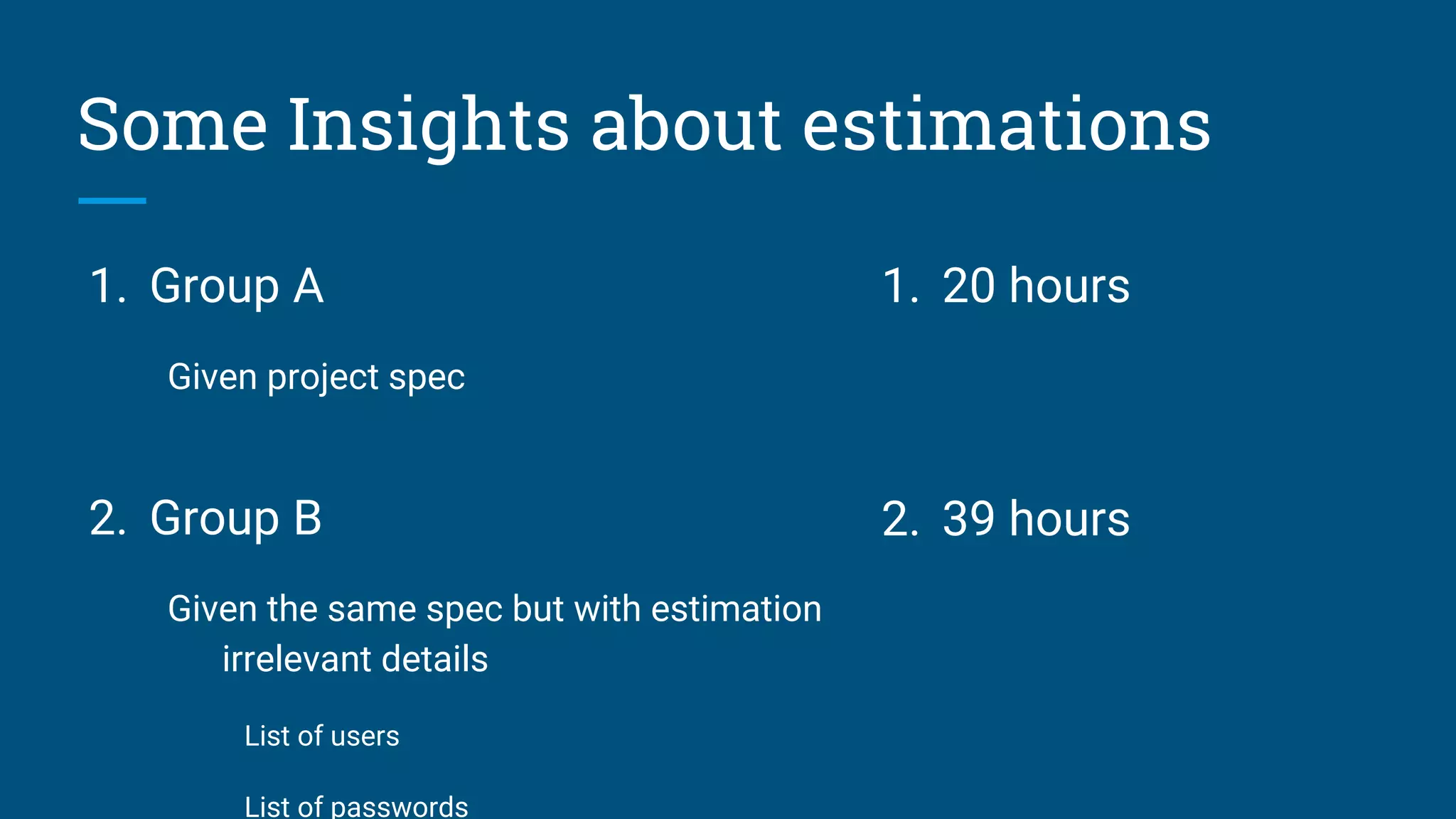 Some Insights about estimations

1. Group A

Given project spec

2. Group B

Given the same spec but with estimation irrelevant details

List of users

List of passwords

1. 20 hours

2. 39 hours